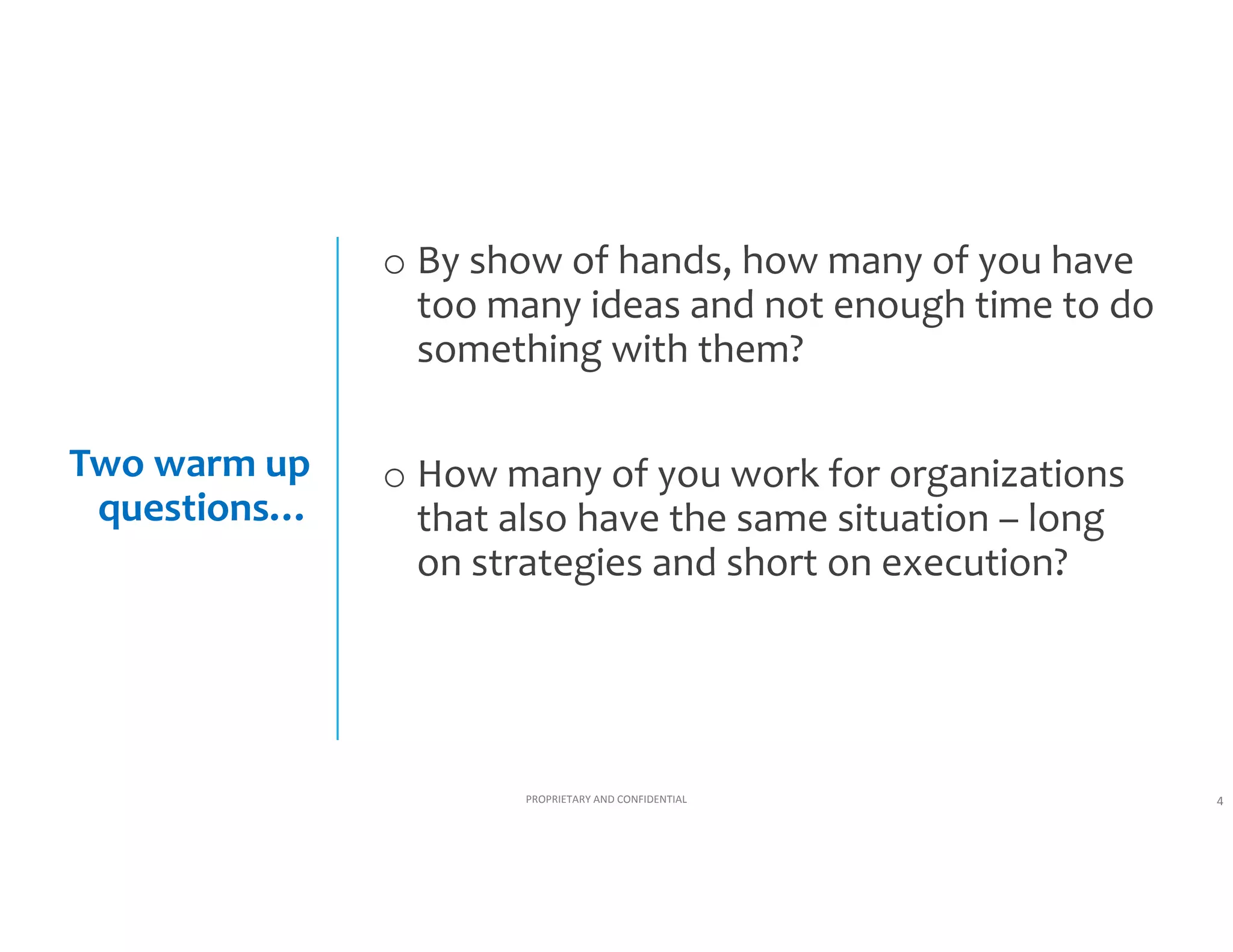 Two warm up questions…

o By show of hands, how many of you have too many ideas and not enough time to do something with them?

o How many of you work for organizations that also have the same situation – long on strategies and short on execution?

PROPRIETARY AND CONFIDENTIAL

4